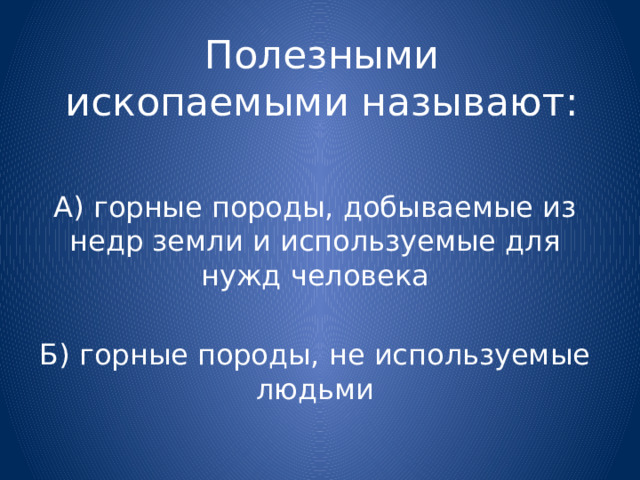 Полезными ископаемыми называют:

А) горные породы, добываемые из недр земли и используемые для нужд человека

Б) горные породы, не используемые людьми